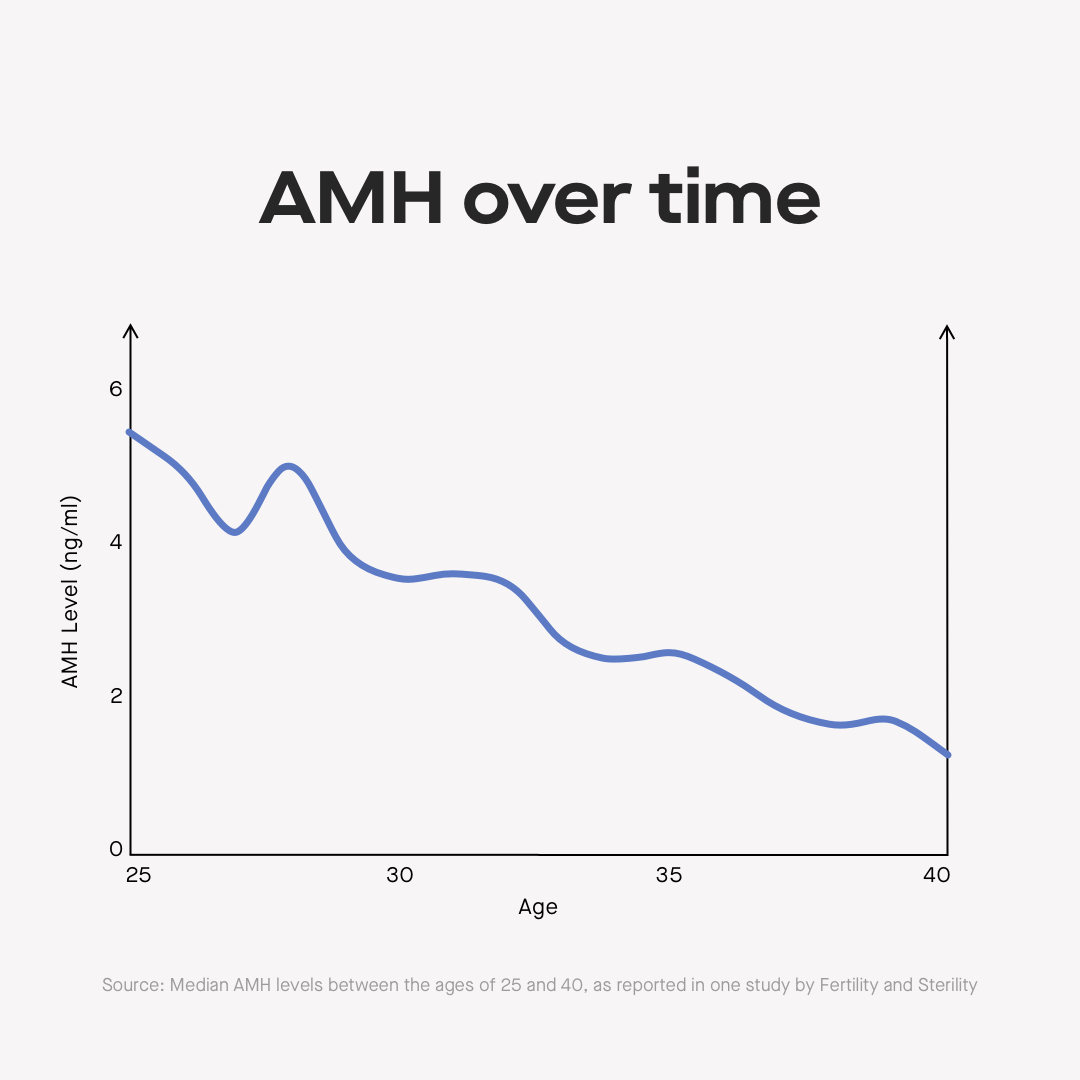 AMH over time

AMH Level (ng/ml)

6
4
2
0

25
30
35
40

Age

Source: Median AMH levels between the ages of 25 and 40, as reported in one study by Fertility and Sterility